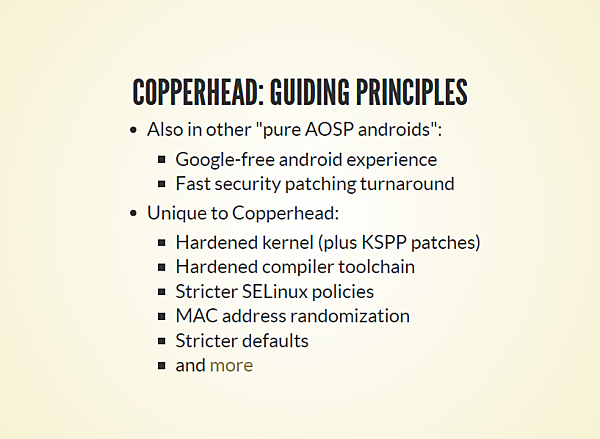 COPPERHEAD: GUIDING PRINCIPLES

- Also in other "pure AOSP androids":
  - Google-free android experience
  - Fast security patching turnaround
- Unique to Copperhead:
  - Hardened kernel (plus KSPP patches)
  - Hardened compiler toolchain
  - Stricter SELinux policies
  - MAC address randomization
  - Stricter defaults
  - and more